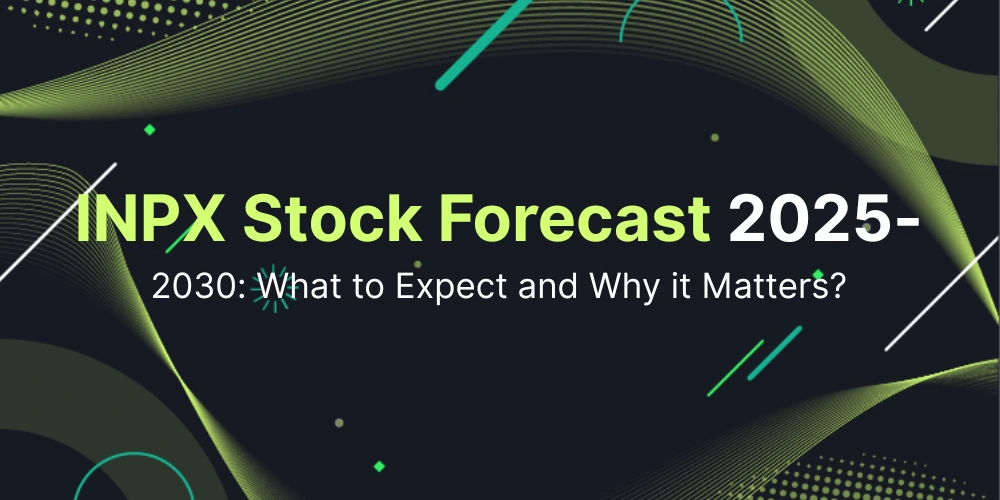 INPX Stock Forecast 2025-
2030: What to Expect and Why it Matters?